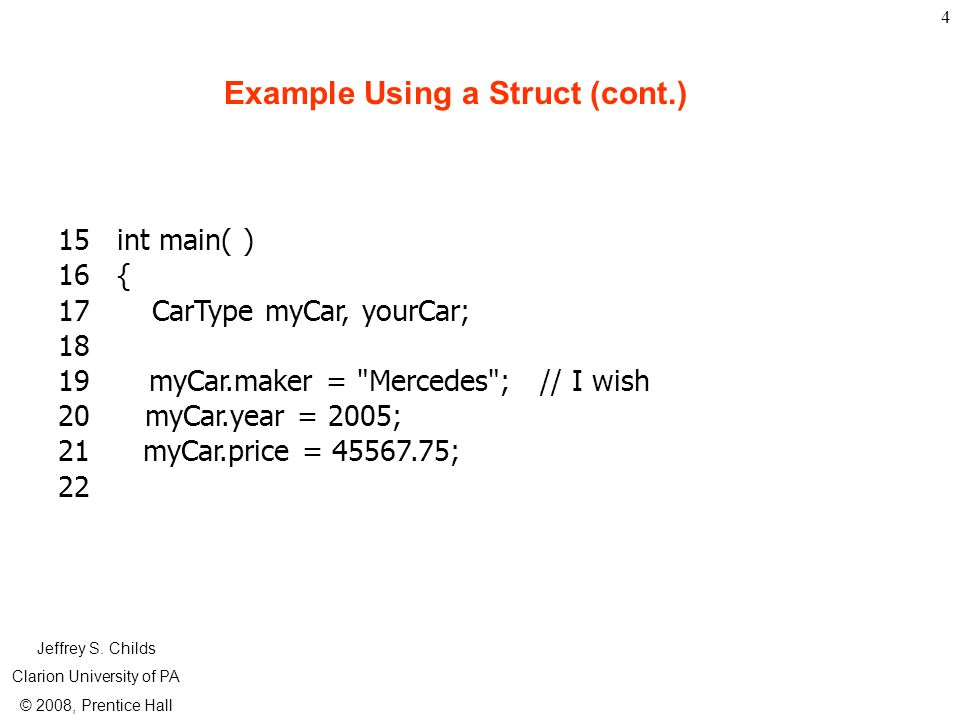 4

Example Using a Struct (cont.)

15 int main( )
16 {
17 CarType myCar, yourCar;
18
19 myCar.maker = "Mercedes"; // I wish
20 myCar.year = 2005;
21 myCar.price = 45567.75;
22

Jeffrey S. Childs
Clarion University of PA
© 2008, Prentice Hall